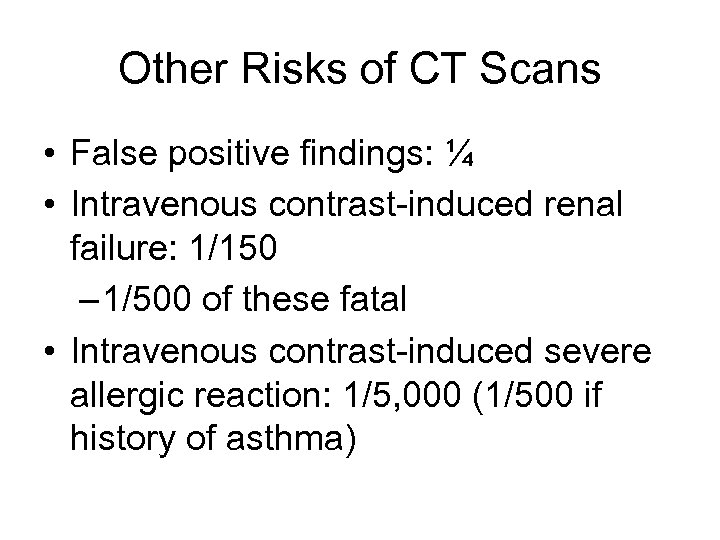 Other Risks of CT Scans

• False positive findings: ¼
• Intravenous contrast-induced renal failure: 1/150
  – 1/500 of these fatal
• Intravenous contrast-induced severe allergic reaction: 1/5,000 (1/500 if history of asthma)